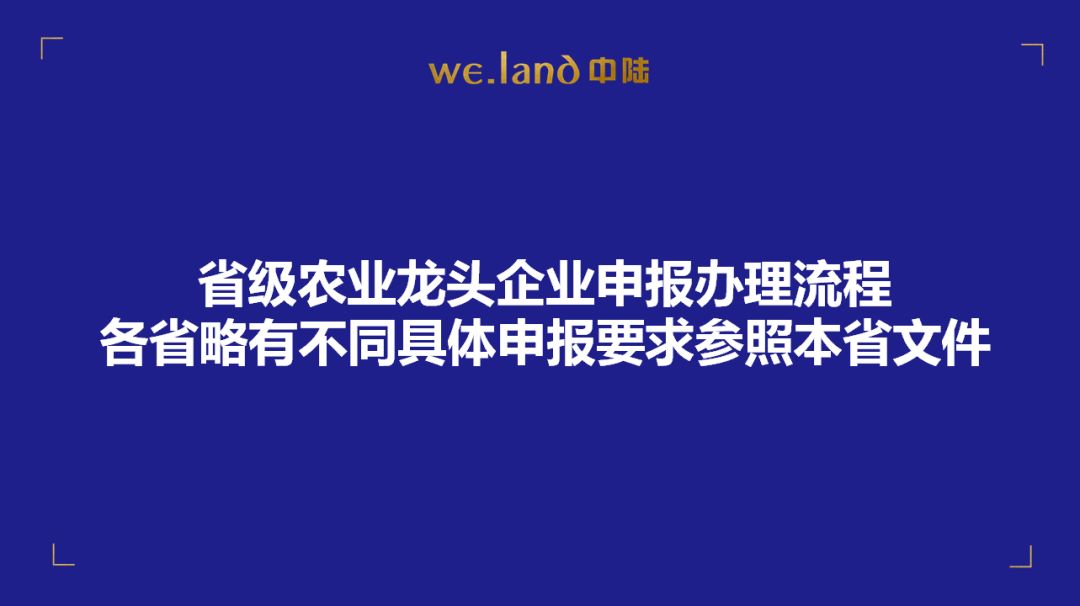 we.land 中陆

省级农业龙头企业申报办理流程
各省略有不同具体申报要求参照本省文件